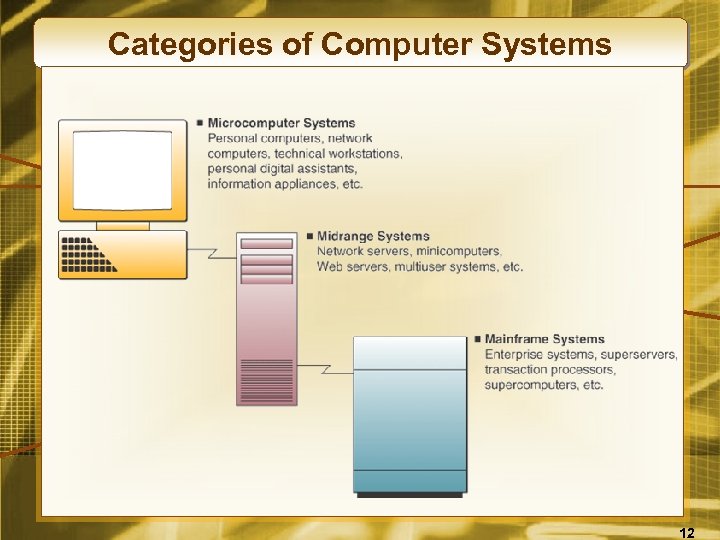 Categories of Computer Systems

■ Microcomputer Systems
Personal computers, network computers, technical workstations, personal digital assistants, information appliances, etc.

■ Midrange Systems
Network servers, minicomputers, Web servers, multiuser systems, etc.

■ Mainframe Systems
Enterprise systems, superservers, transaction processors, supercomputers, etc.

12